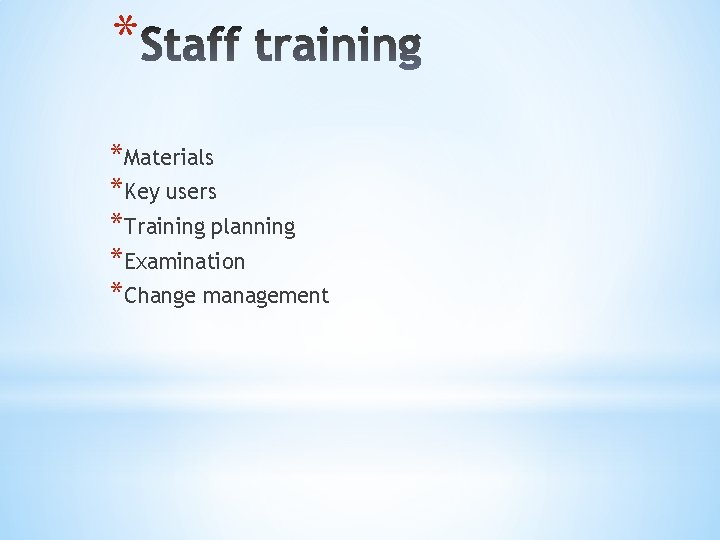 *Staff training

*Materials
*Key users
*Training planning
*Examination
*Change management